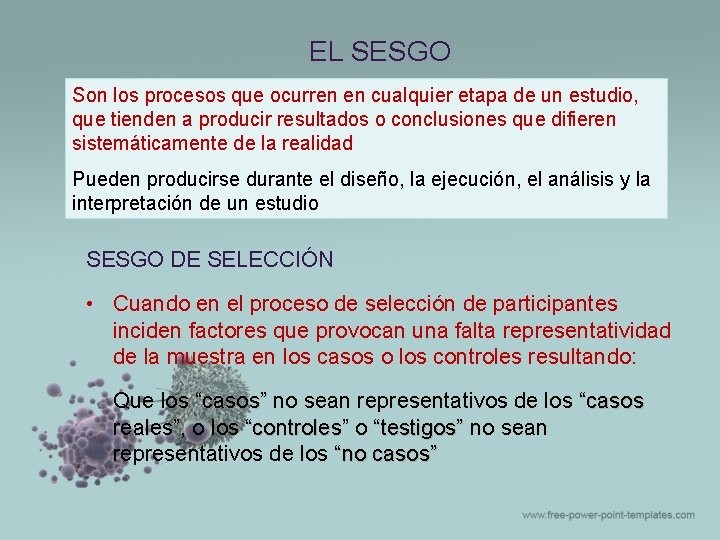 EL SESGO

Son los procesos que ocurren en cualquier etapa de un estudio, que tienden a producir resultados o conclusiones que difieren sistemáticamente de la realidad

Pueden producirse durante el diseño, la ejecución, el análisis y la interpretación de un estudio

SESGO DE SELECCIÓN

• Cuando en el proceso de selección de participantes inciden factores que provocan una falta representatividad de la muestra en los casos o los controles resultando:

Que los "casos" no sean representativos de los "casos reales", o los "controles" o "testigos" no sean representativos de los "no casos"

www.free-power-point-templates.com